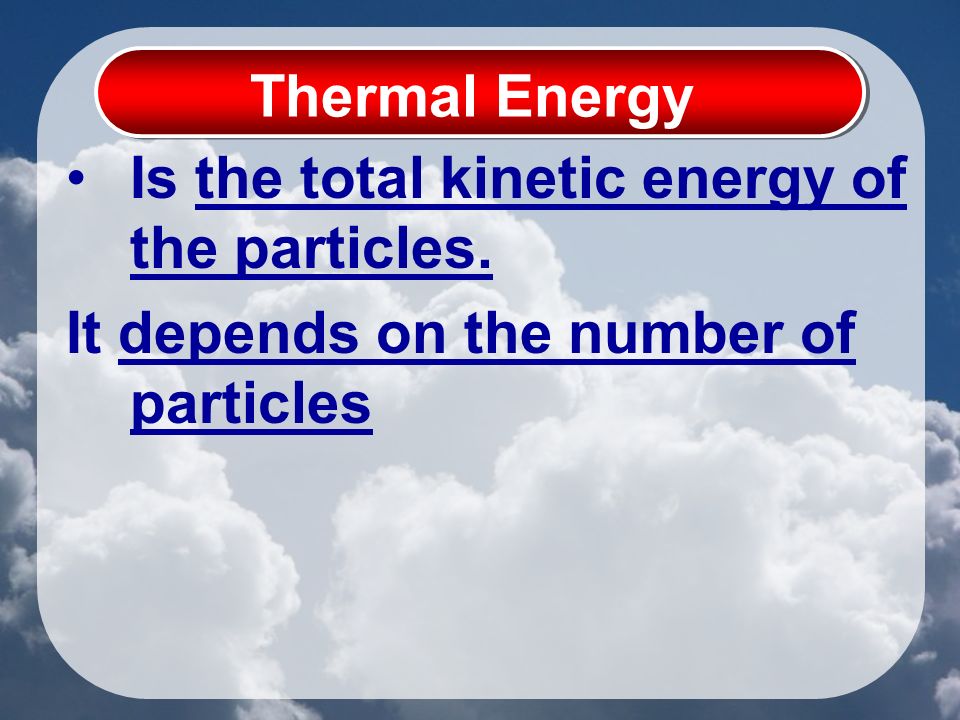 Thermal Energy

• Is the total kinetic energy of the particles.

It depends on the number of particles